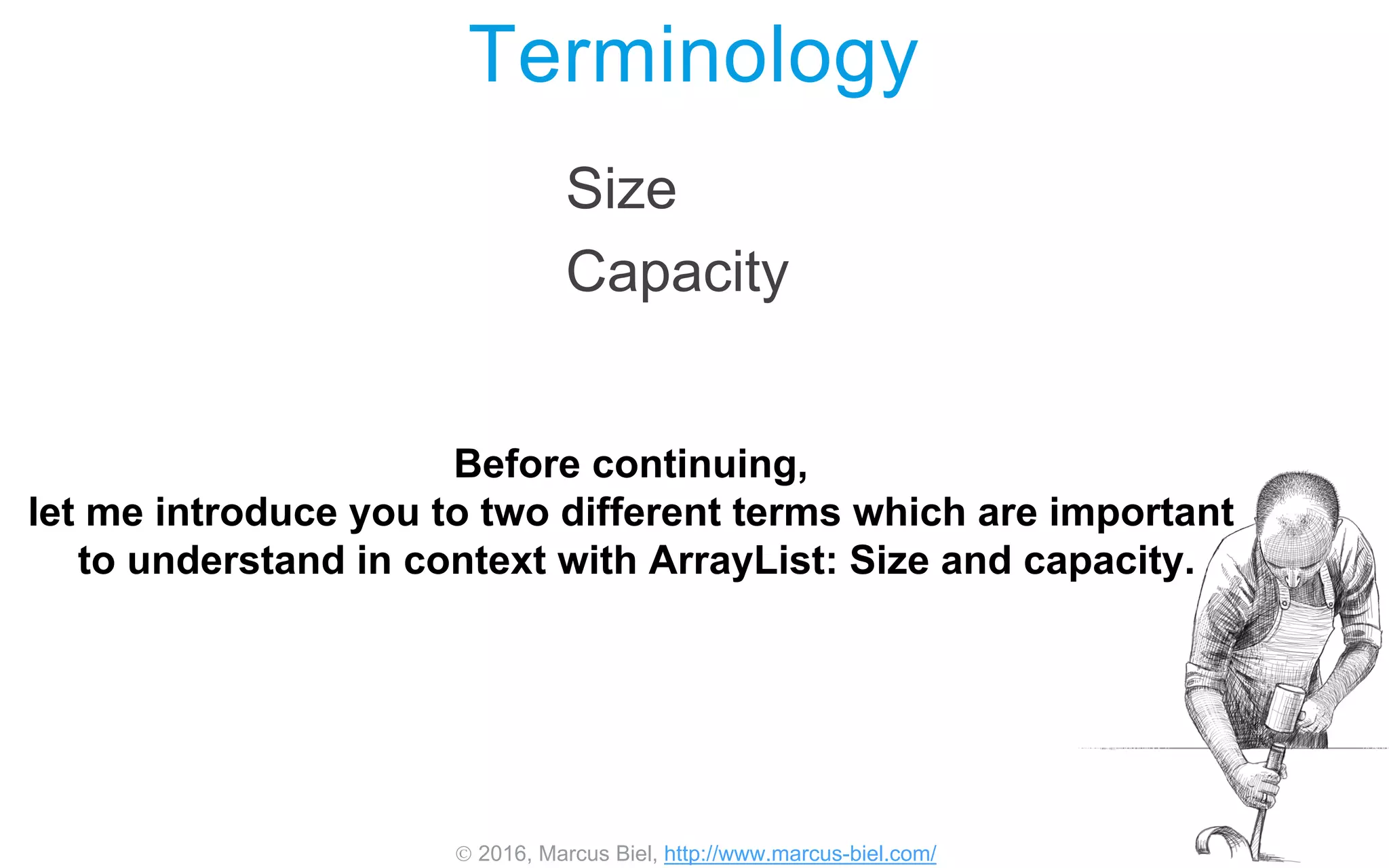 Terminology

Size

Capacity

Before continuing,
let me introduce you to two different terms which are important to understand in context with ArrayList: Size and capacity.

© 2016, Marcus Biel, http://www.marcus-biel.com/